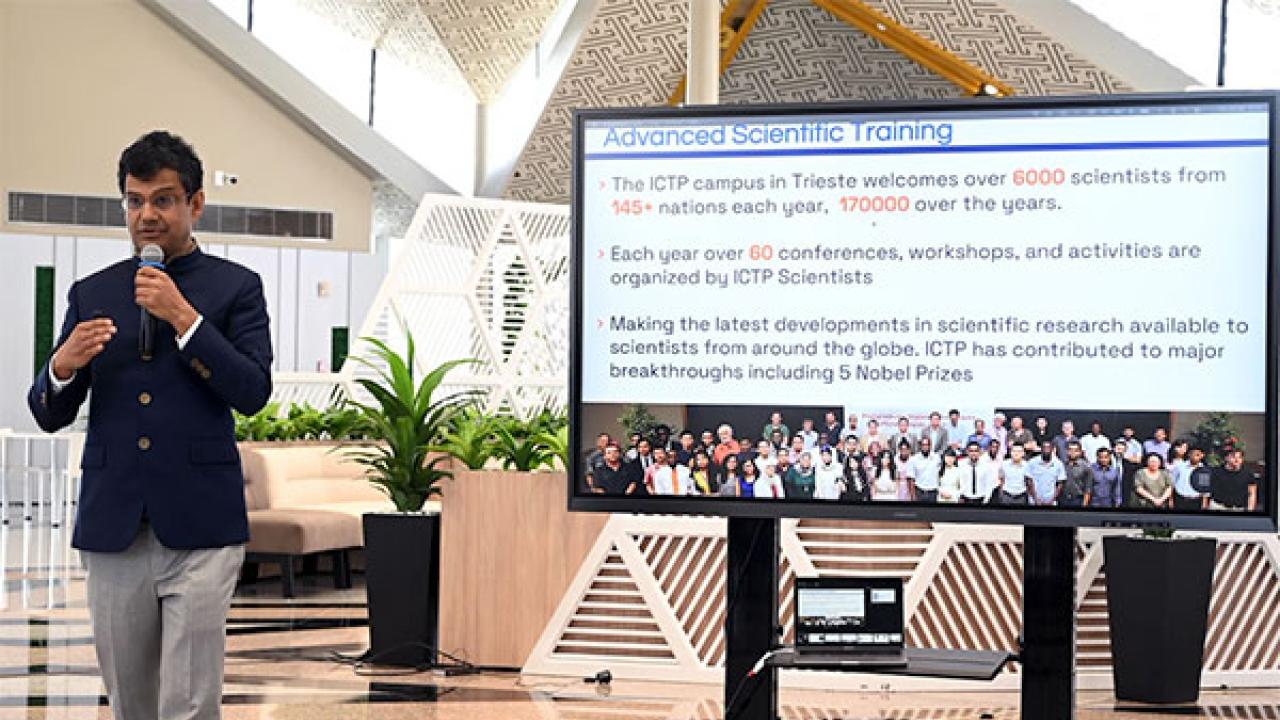 Advanced Scientific Training

› The ICTP campus in Trieste welcomes over 6000 scientists from 145+ nations each year, 170000 over the years.

› Each year over 60 conferences, workshops, and activities are organized by ICTP Scientists

› Making the latest developments in scientific research available to scientists from around the globe. ICTP has contributed to major breakthroughs including 5 Nobel Prizes